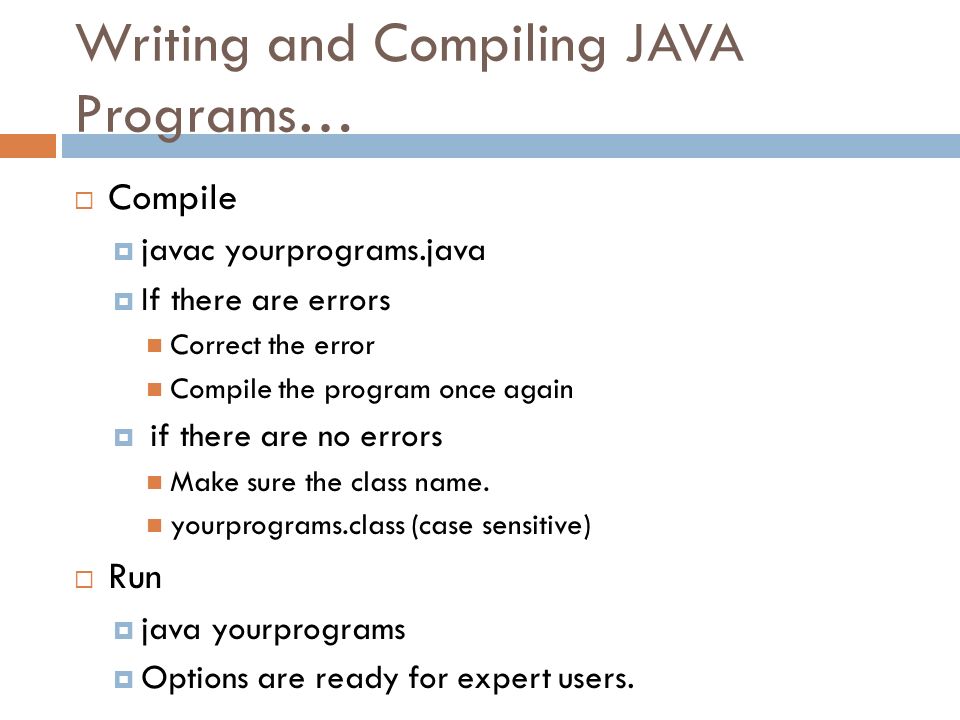 Writing and Compiling JAVA Programs…

Compile

javac yourprograms.java

If there are errors

Correct the error

Compile the program once again

if there are no errors

Make sure the class name.

yourprograms.class (case sensitive)

Run

java yourprograms

Options are ready for expert users.